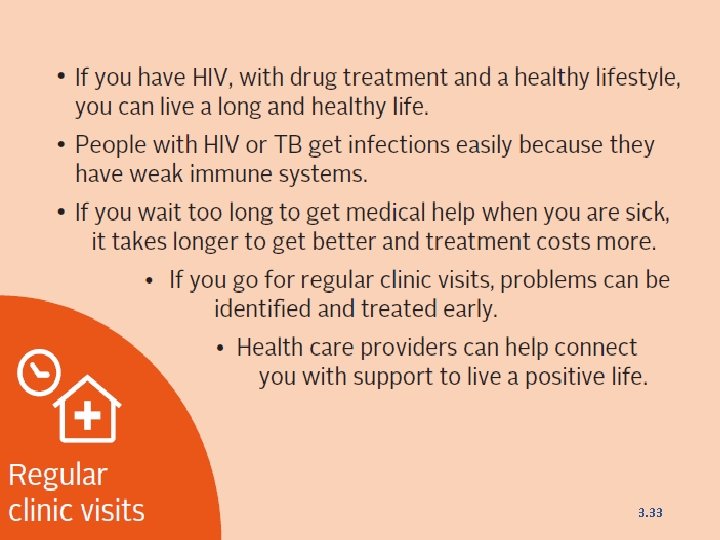 • If you have HIV, with drug treatment and a healthy lifestyle, you can live a long and healthy life.

• People with HIV or TB get infections easily because they have weak immune systems.

• If you wait too long to get medical help when you are sick, it takes longer to get better and treatment costs more.

• If you go for regular clinic visits, problems can be identified and treated early.

• Health care providers can help connect you with support to live a positive life.

Regular clinic visits

3.33